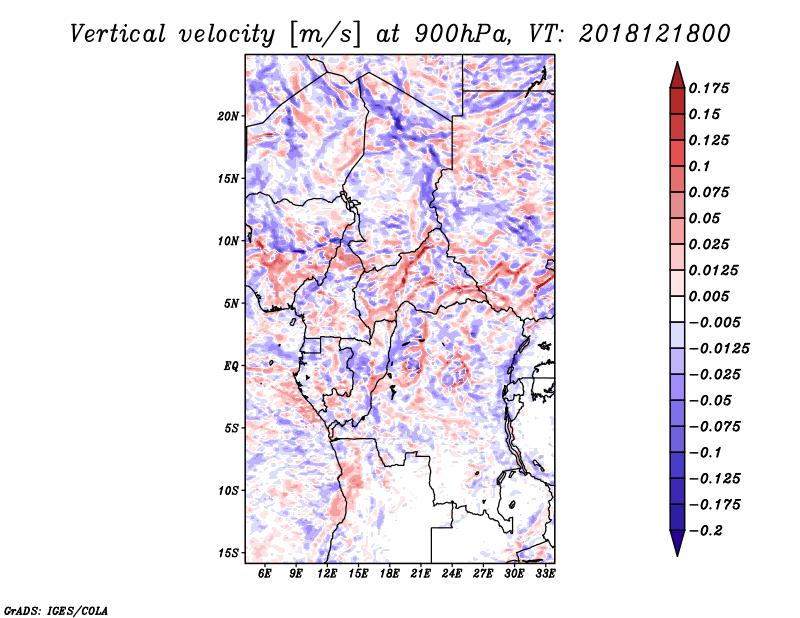 Vertical velocity [m/s] at 900hPa, VT: 2018121800

20N
15N
10N
5N
EQ
5S
10S
15S

6E 9E 12E 15E 18E 21E 24E 27E 30E 33E

0.175
0.15
0.125
0.1
0.075
0.05
0.025
0.0125
0.005
-0.005
-0.0125
-0.025
-0.05
-0.075
-0.1
-0.125
-0.175
-0.2

GrADS: IGES/COLA